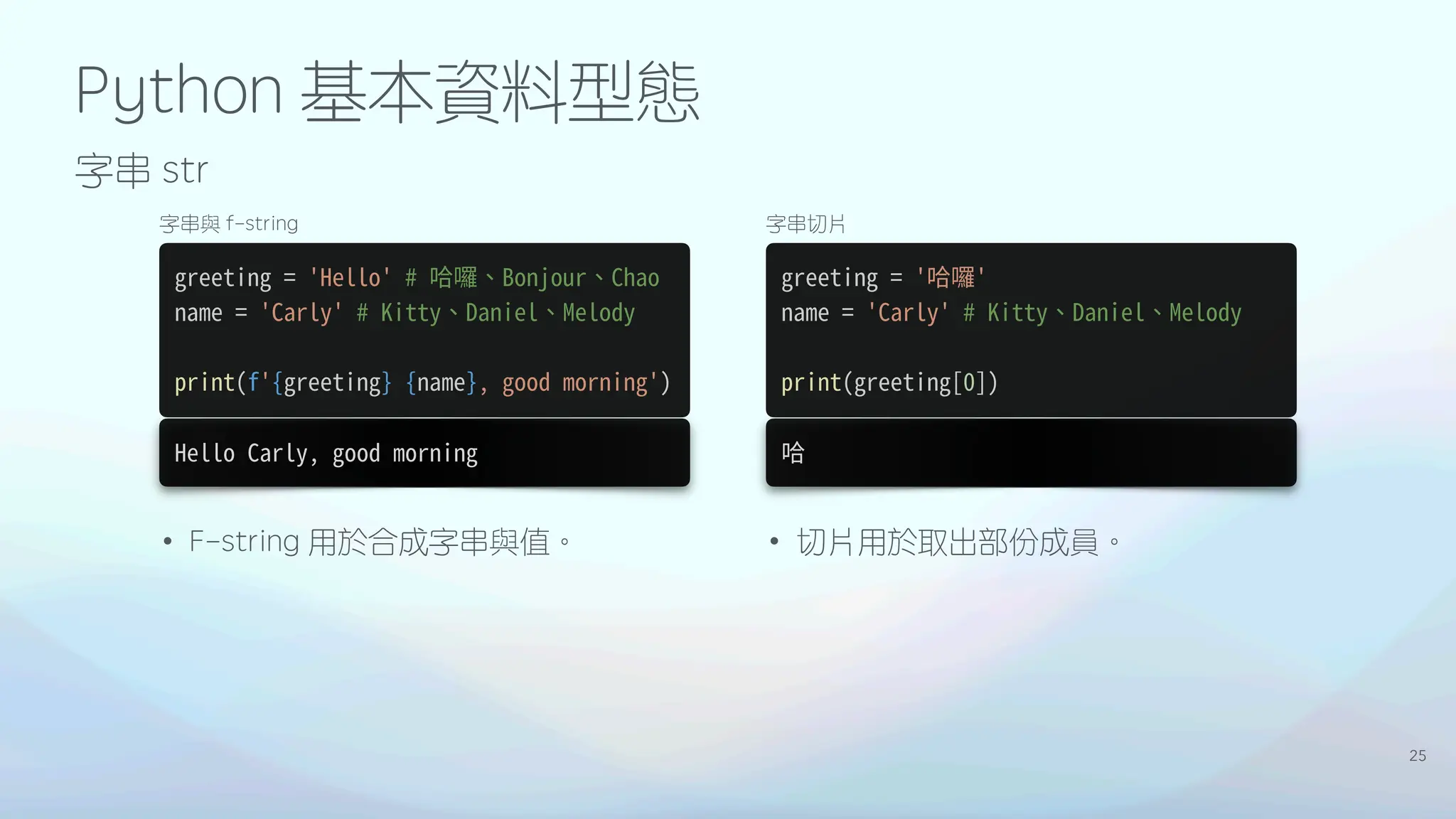 Python 基本資料型態

字串 str

字串與 f-string

greeting = 'Hello' # 哈囉、Bonjour、Chao
name = 'Carly' # Kitty、Daniel、Melody

print(f'{greeting} {name}, good morning')

Hello Carly, good morning

• F-string 用於合成字串與值。

字串切片

greeting = '哈囉'
name = 'Carly' # Kitty、Daniel、Melody

print(greeting[0])

哈

• 切片用於取出部份成員。

25